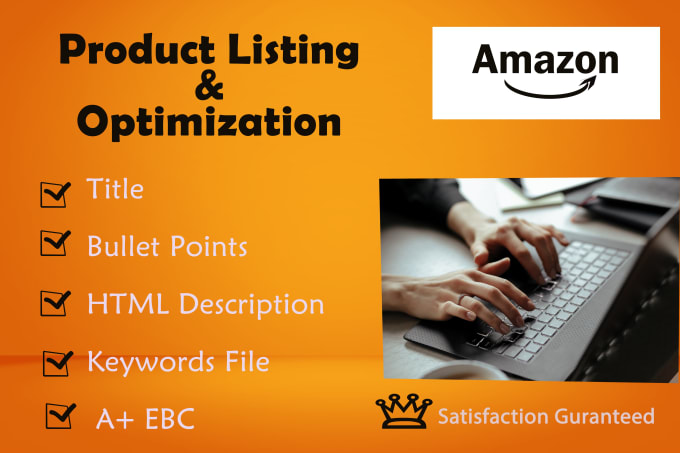 Product Listing
&
Optimization

Amazon

Title

Bullet Points

HTML Description

Keywords File

A+ EBC

Satisfaction Guranteed